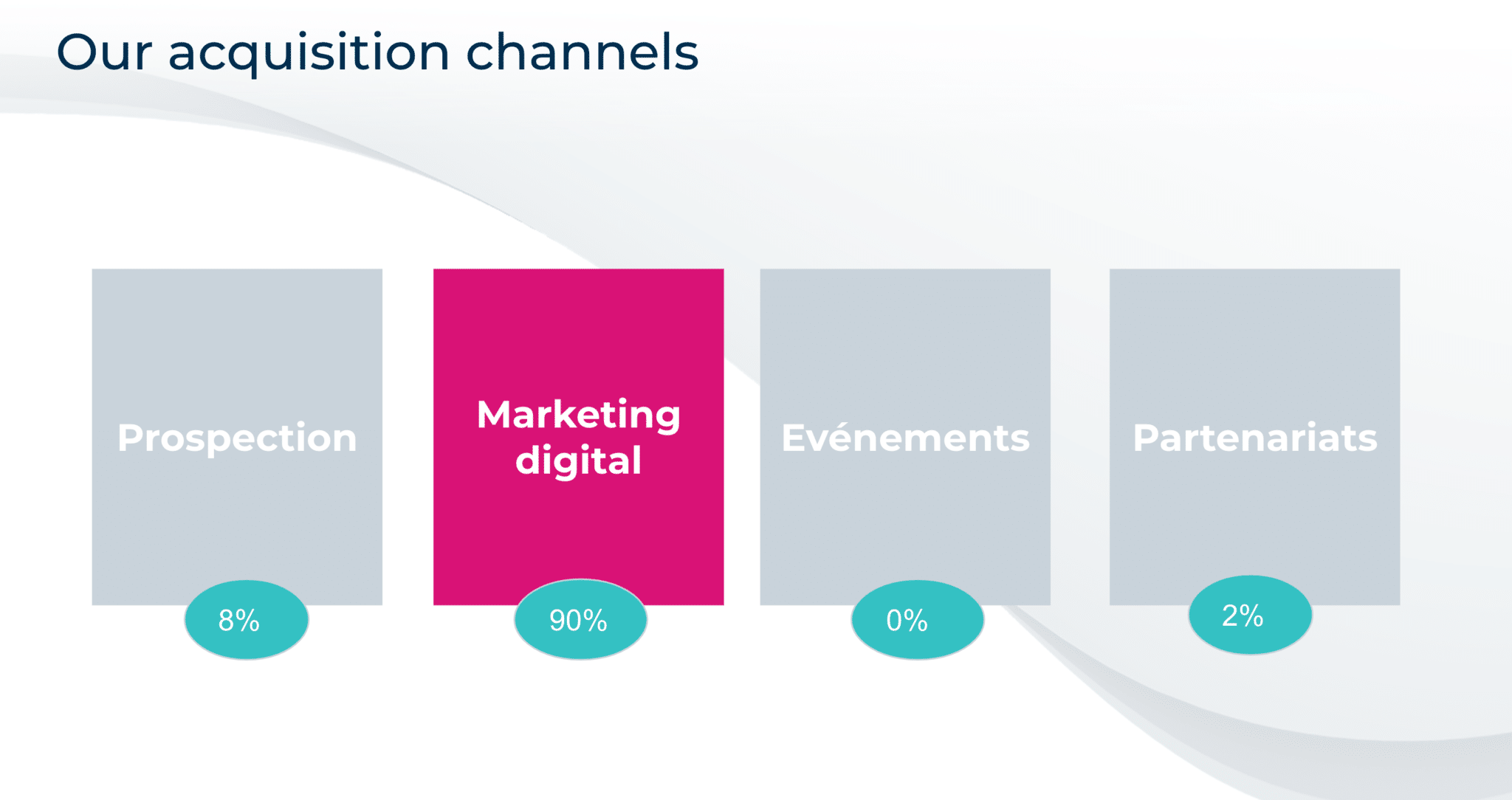 Our acquisition channels

Prospection

8%

Marketing digital

90%

Evénements

0%

Partenariats

2%